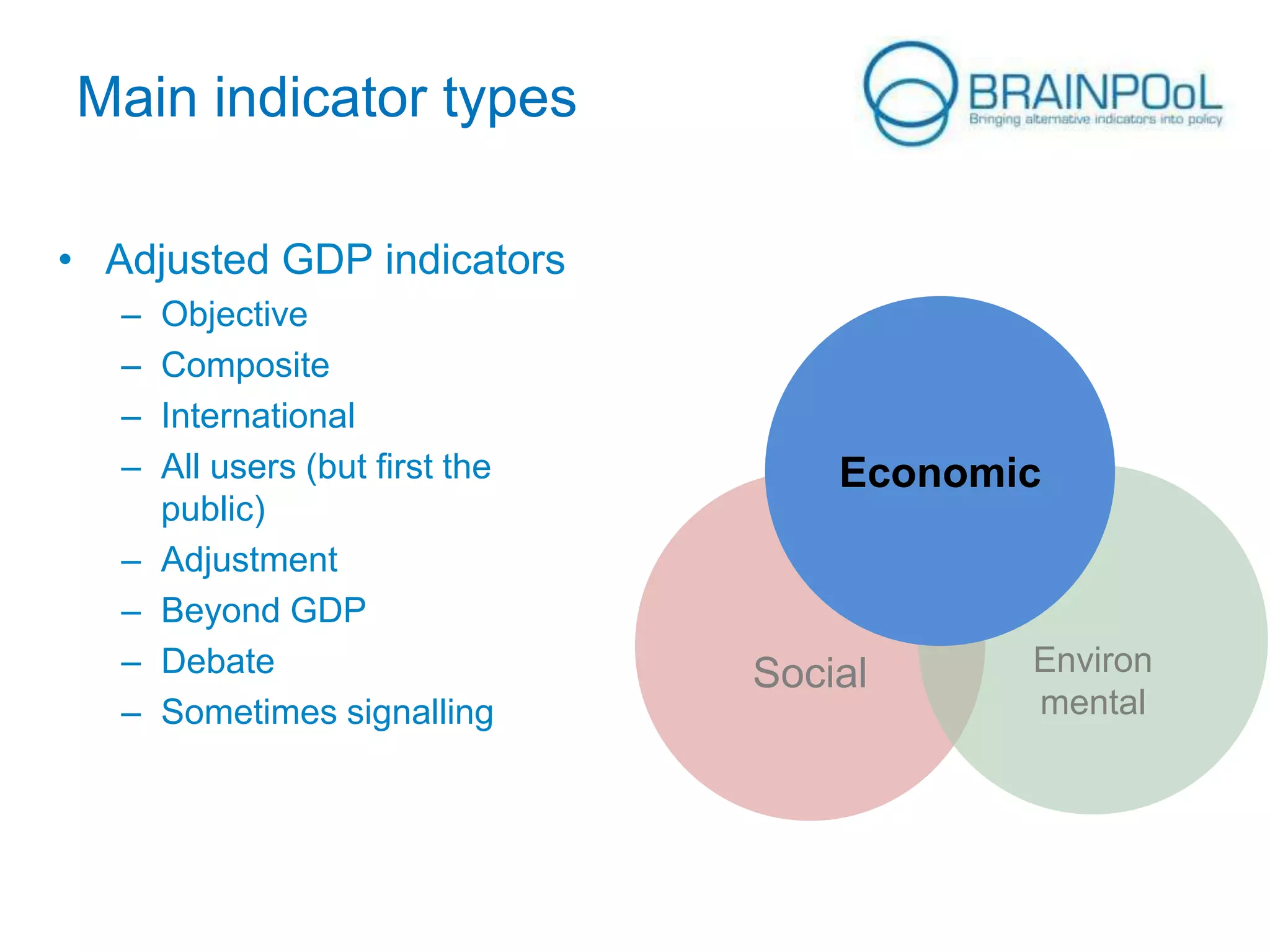 Main indicator types

BRAINPOoL
Bringing alternative indicators into policy

• Adjusted GDP indicators
– Objective
– Composite
– International
– All users (but first the public)
– Adjustment
– Beyond GDP
– Debate
– Sometimes signalling

Economic

Social

Environ
mental